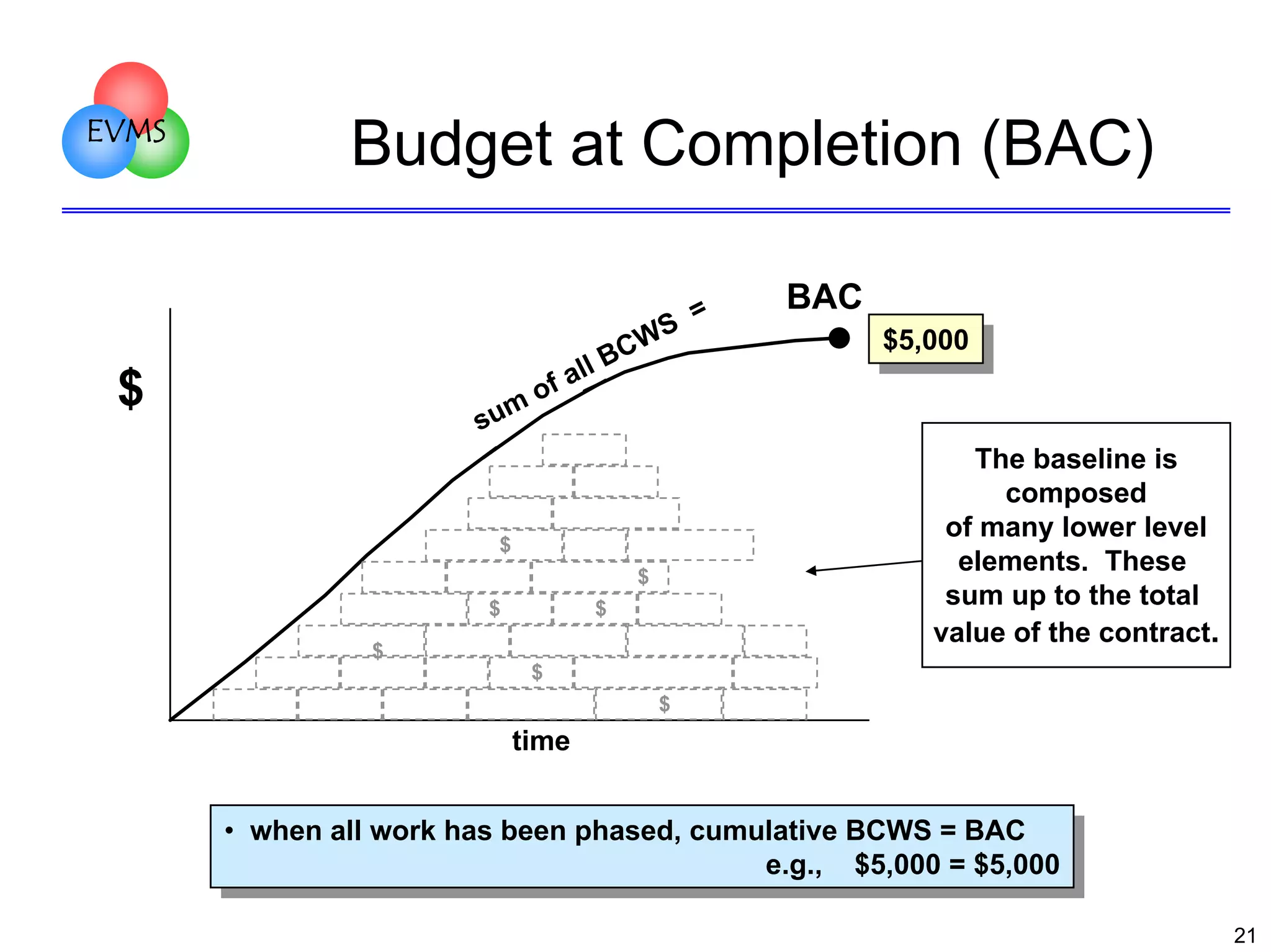 EVMS

Budget at Completion (BAC)

$

sum of all BCWS =

BAC

$5,000

$ $ $ $ $ $ $

time

The baseline is composed of many lower level elements. These sum up to the total value of the contract.

• when all work has been phased, cumulative BCWS = BAC
e.g., $5,000 = $5,000

21